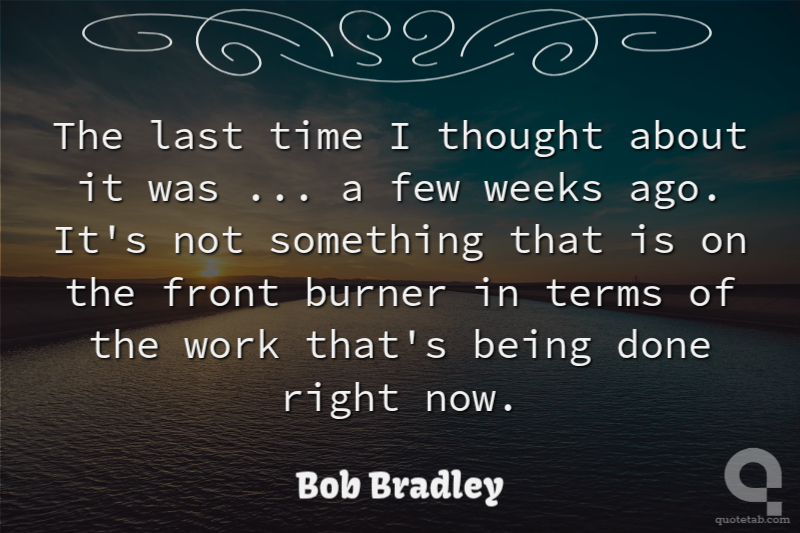 The last time I thought about it was ... a few weeks ago. It's not something that is on the front burner in terms of the work that's being done right now.

Bob Bradley

quotetab.com